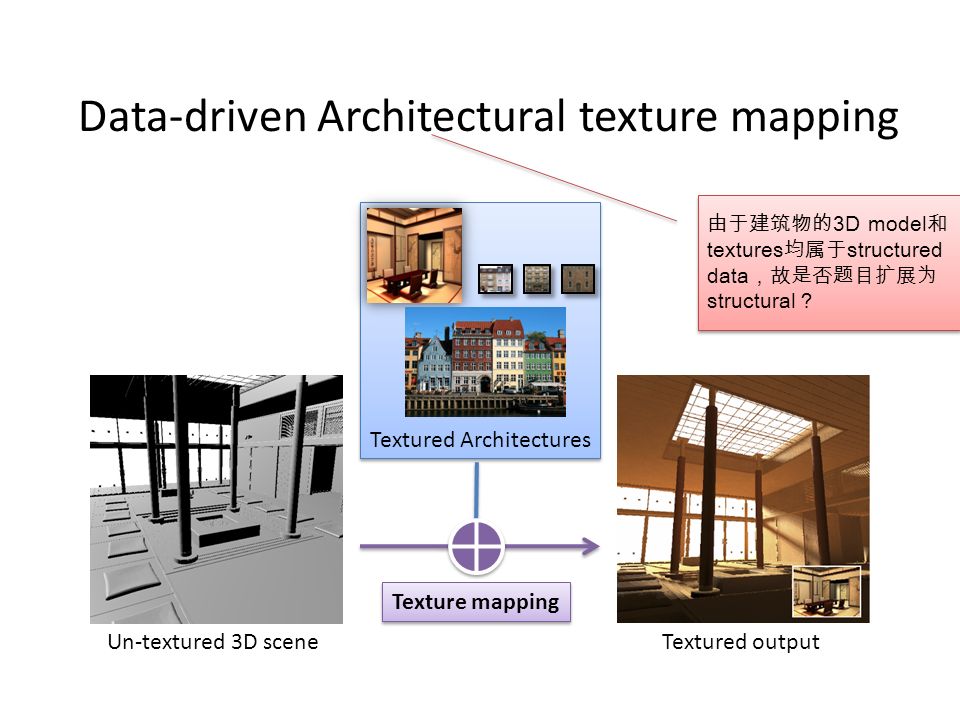 Data-driven Architectural texture mapping

由于建筑物的3D model和textures均属于structured data，故是否题目扩展为structural？

Textured Architectures

Texture mapping

Un-textured 3D scene

Textured output